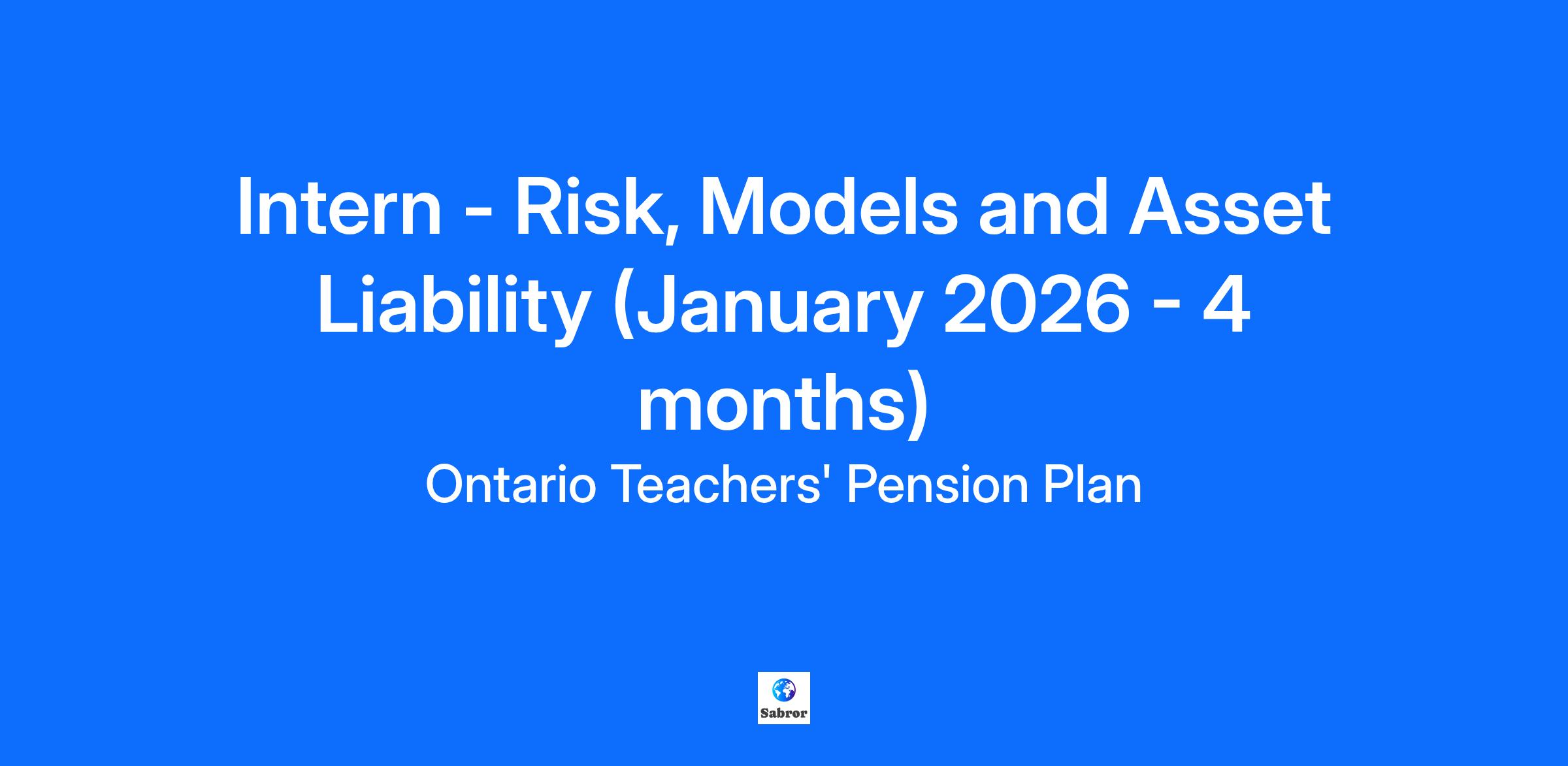 Intern - Risk, Models and Asset Liability (January 2026 - 4 months)

Ontario Teachers' Pension Plan

Sabror